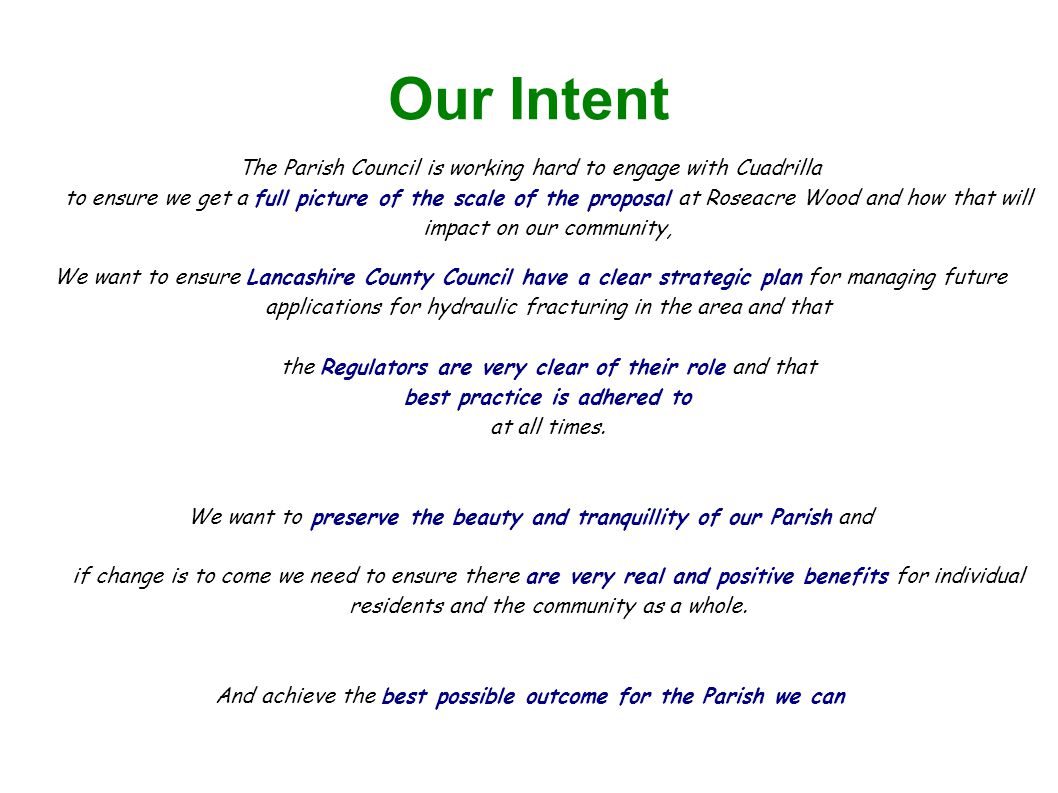 Our Intent

The Parish Council is working hard to engage with Cuadrilla to ensure we get a full picture of the scale of the proposal at Roseacre Wood and how that will impact on our community,

We want to ensure Lancashire County Council have a clear strategic plan for managing future applications for hydraulic fracturing in the area and that

the Regulators are very clear of their role and that best practice is adhered to at all times.

We want to preserve the beauty and tranquillity of our Parish and

if change is to come we need to ensure there are very real and positive benefits for individual residents and the community as a whole.

And achieve the best possible outcome for the Parish we can